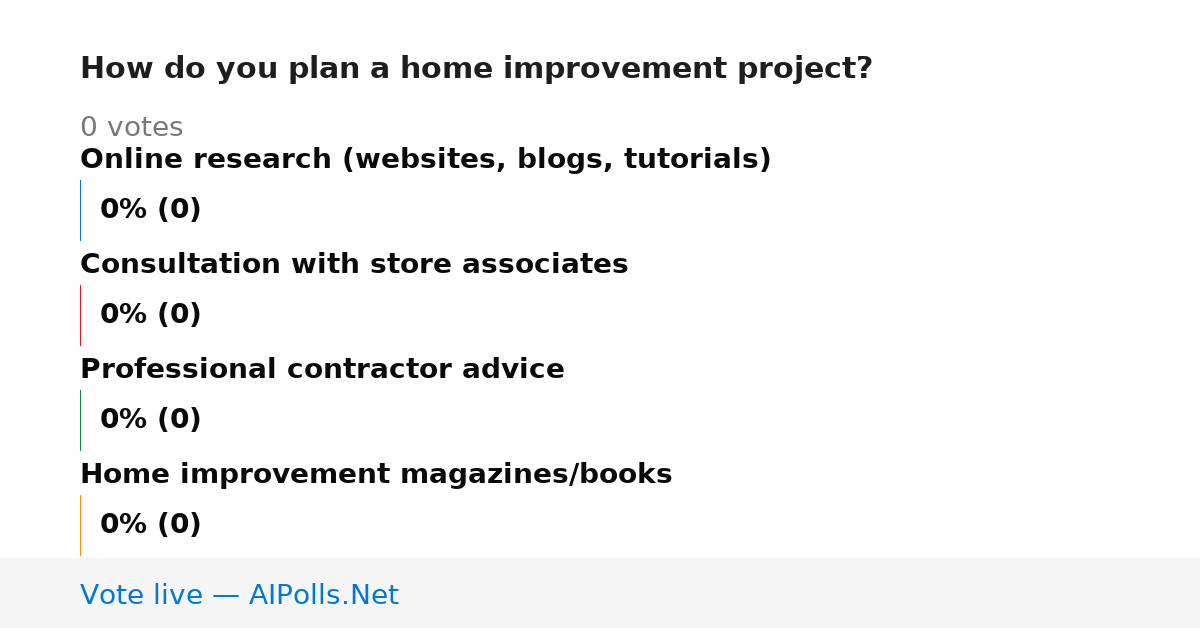 How do you plan a home improvement project?

0 votes

Online research (websites, blogs, tutorials)

0% (0)

Consultation with store associates

0% (0)

Professional contractor advice

0% (0)

Home improvement magazines/books

0% (0)

Vote live — AIPolls.Net